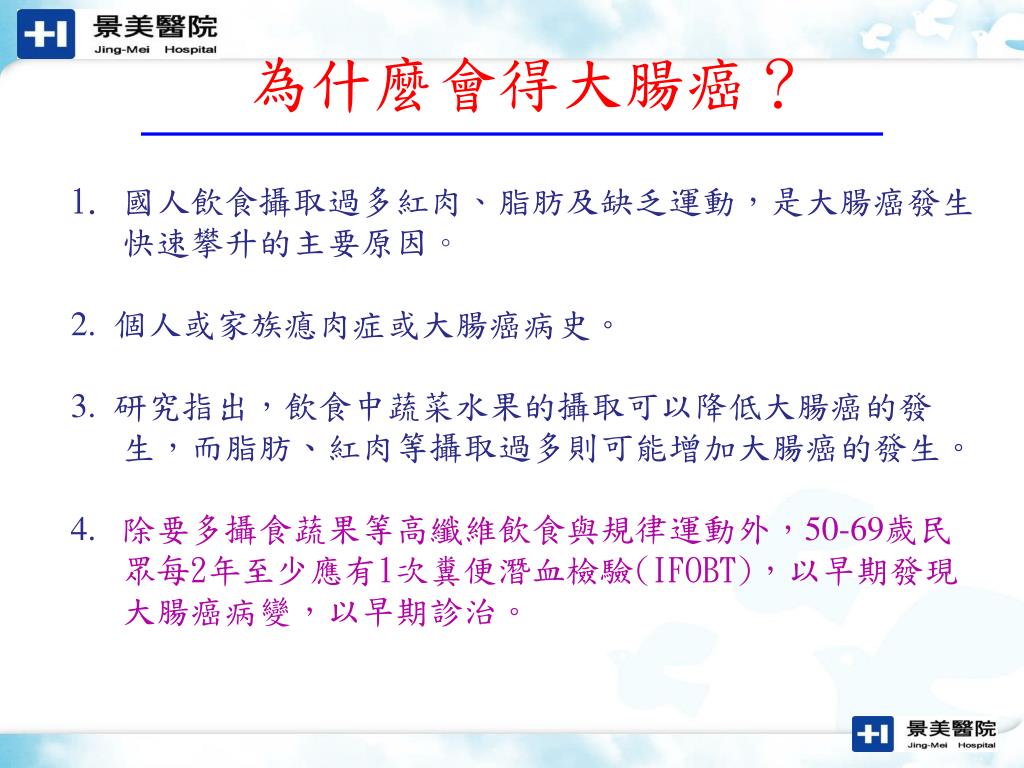 景美醫院
Jing-Mei Hospital

為什麼會得大腸癌？

1. 國人飲食攝取過多紅肉、脂肪及缺乏運動，是大腸癌發生快速攀升的主要原因。

2. 個人或家族瘜肉症或大腸癌病史。

3. 研究指出，飲食中蔬菜水果的攝取可以降低大腸癌的發生，而脂肪、紅肉等攝取過多則可能增加大腸癌的發生。

4. 除要多攝食蔬果等高纖維飲食與規律運動外，50-69歲民眾每2年至少應有1次糞便潛血檢驗(IFOBT)，以早期發現大腸癌病變，以早期診治。

景美醫院
Jing-Mei Hospital